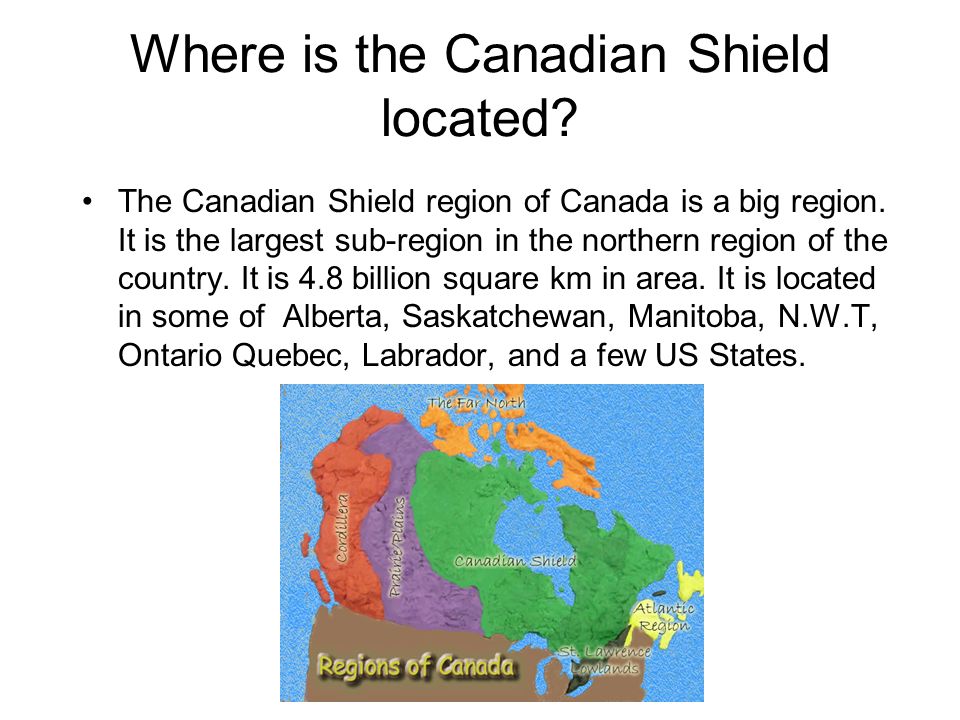 Where is the Canadian Shield located?

• The Canadian Shield region of Canada is a big region. It is the largest sub-region in the northern region of the country. It is 4.8 billion square km in area. It is located in some of  Alberta, Saskatchewan, Manitoba, N.W.T, Ontario Quebec, Labrador, and a few US States.

The Far North
Cordillera
Prairie Plains
Canadian Shield
Atlantic Region
St. Lawrence Lowlands
Regions of Canada